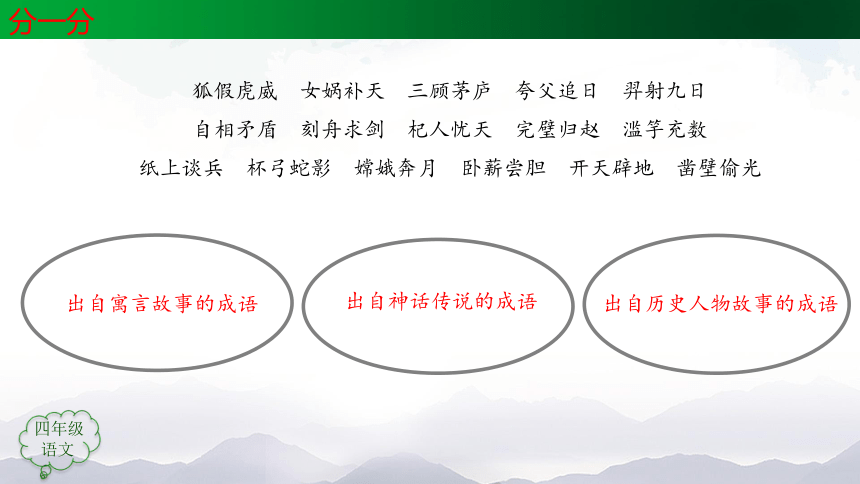 分一分

狐假虎威　女娲补天　三顾茅庐　夸父追日　羿射九日
自相矛盾　刻舟求剑　杞人忧天　完璧归赵　滥竽充数
纸上谈兵　杯弓蛇影　嫦娥奔月　卧薪尝胆　开天辟地　凿壁偷光

出自寓言故事的成语

出自神话传说的成语

出自历史人物故事的成语

四年级
语文